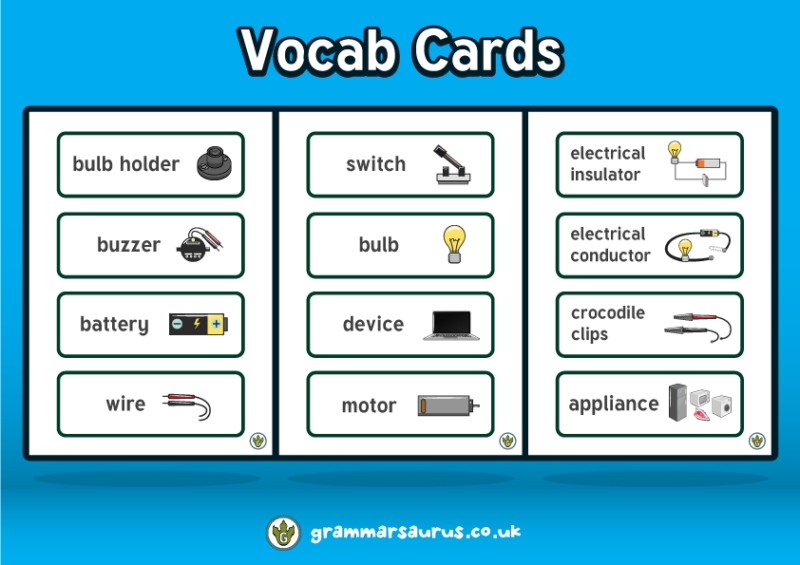 Vocab Cards

bulb holder

buzzer

battery

wire

switch

bulb

device

motor

electrical insulator

electrical conductor

crocodile clips

appliance

grammarsaurus.co.uk